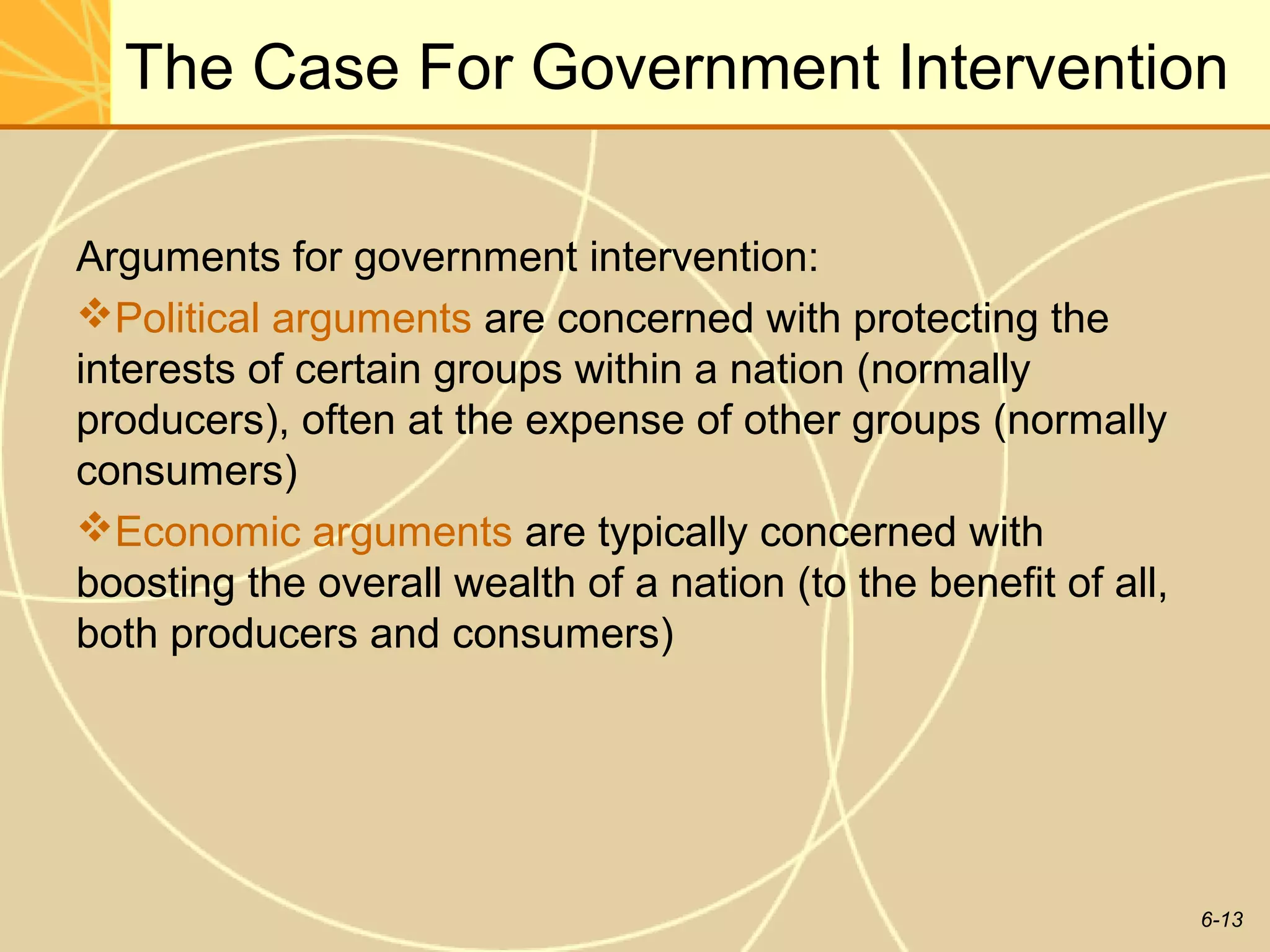 The Case For Government Intervention

Arguments for government intervention:

❖Political arguments are concerned with protecting the interests of certain groups within a nation (normally producers), often at the expense of other groups (normally consumers)

❖Economic arguments are typically concerned with boosting the overall wealth of a nation (to the benefit of all, both producers and consumers)

6-13